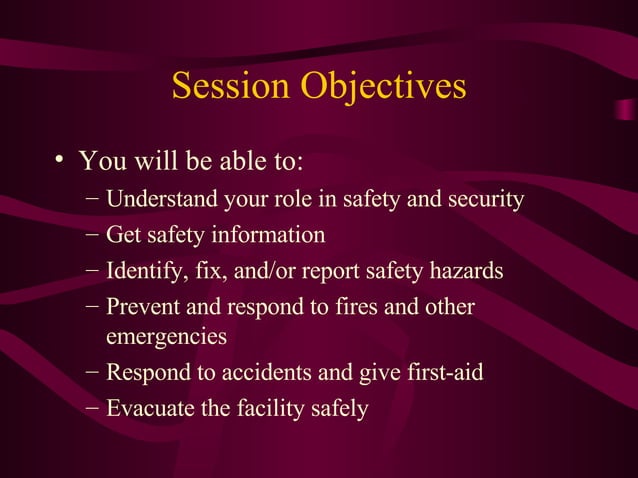 Session Objectives

• You will be able to:
– Understand your role in safety and security
– Get safety information
– Identify, fix, and/or report safety hazards
– Prevent and respond to fires and other emergencies
– Respond to accidents and give first-aid
– Evacuate the facility safely